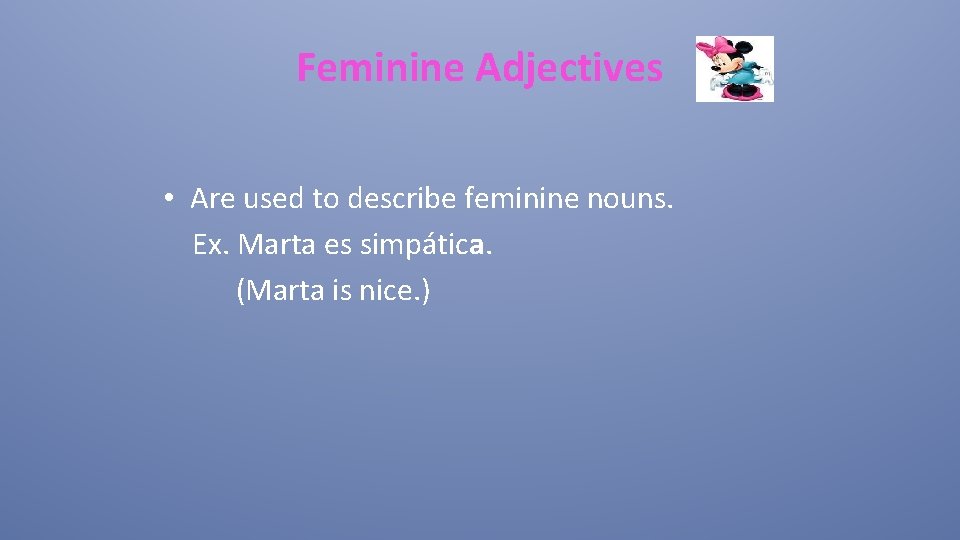 Feminine Adjectives

• Are used to describe feminine nouns.
Ex. Marta es simpática.
(Marta is nice.)